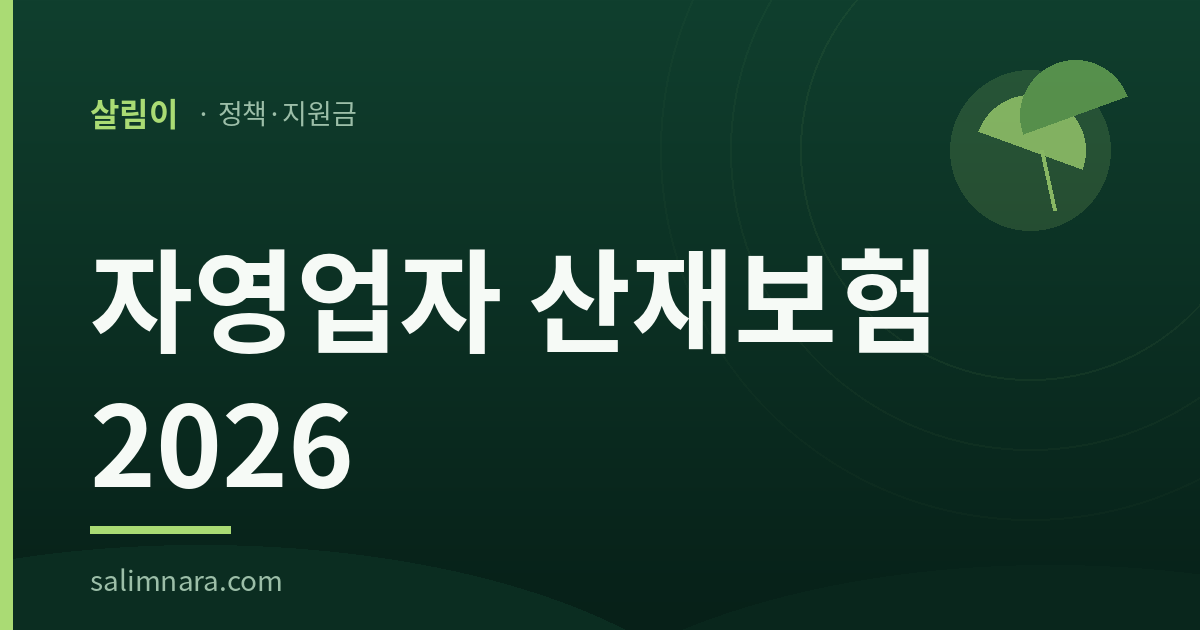 살림이 · 정책·지원금

자영업자 산재보험 2026

salimnara.com